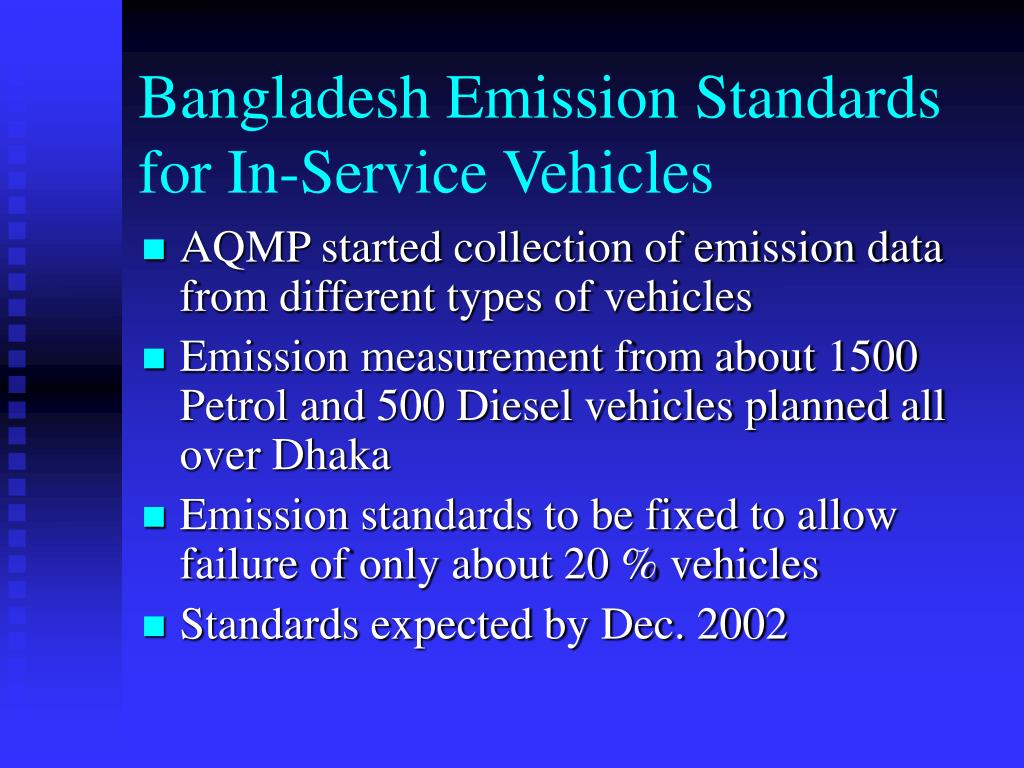 Bangladesh Emission Standards for In-Service Vehicles

- AQMP started collection of emission data from different types of vehicles
- Emission measurement from about 1500 Petrol and 500 Diesel vehicles planned all over Dhaka
- Emission standards to be fixed to allow failure of only about 20 % vehicles
- Standards expected by Dec. 2002